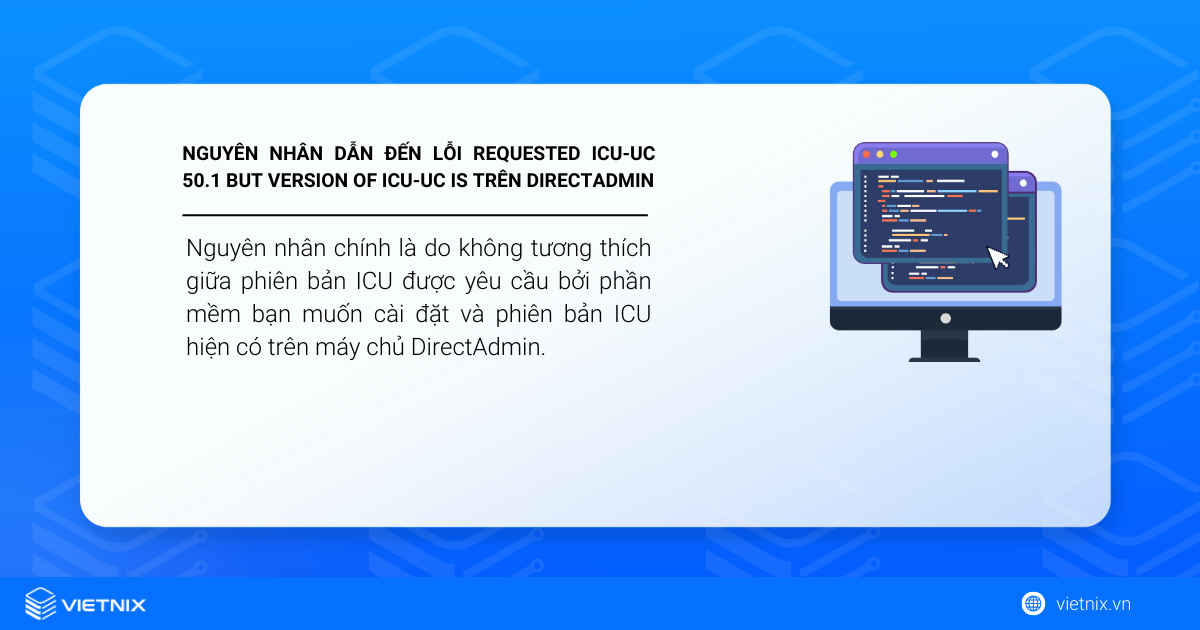 NGUYÊN NHÂN DẪN ĐẾN LỖI REQUESTED ICU-UC 50.1 BUT VERSION OF ICU-UC IS TRÊN DIRECTADMIN

Nguyên nhân chính là do không tương thích giữa phiên bản ICU được yêu cầu bởi phần mềm bạn muốn cài đặt và phiên bản ICU hiện có trên máy chủ DirectAdmin.

VIETNIX

vietnix.vn